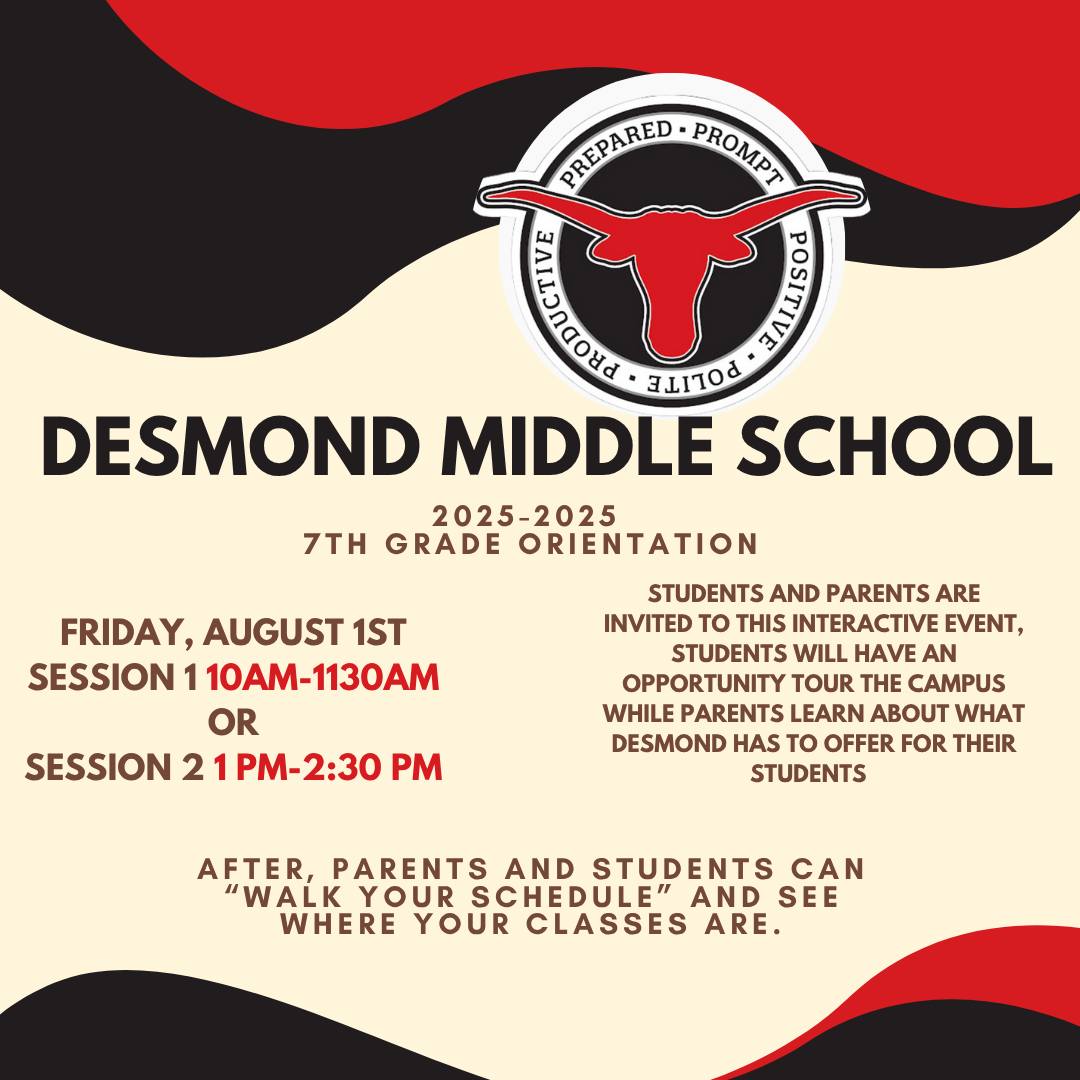 PREPARED • PROMPT • POSITIVE • POLITE • PRODUCTIVE

DESMOND MIDDLE SCHOOL

2025-2025
7TH GRADE ORIENTATION

FRIDAY, AUGUST 1ST
SESSION 1 10AM-1130AM
OR
SESSION 2 1 PM-2:30 PM

STUDENTS AND PARENTS ARE INVITED TO THIS INTERACTIVE EVENT, STUDENTS WILL HAVE AN OPPORTUNITY TOUR THE CAMPUS WHILE PARENTS LEARN ABOUT WHAT DESMOND HAS TO OFFER FOR THEIR STUDENTS

AFTER, PARENTS AND STUDENTS CAN "WALK YOUR SCHEDULE" AND SEE WHERE YOUR CLASSES ARE.